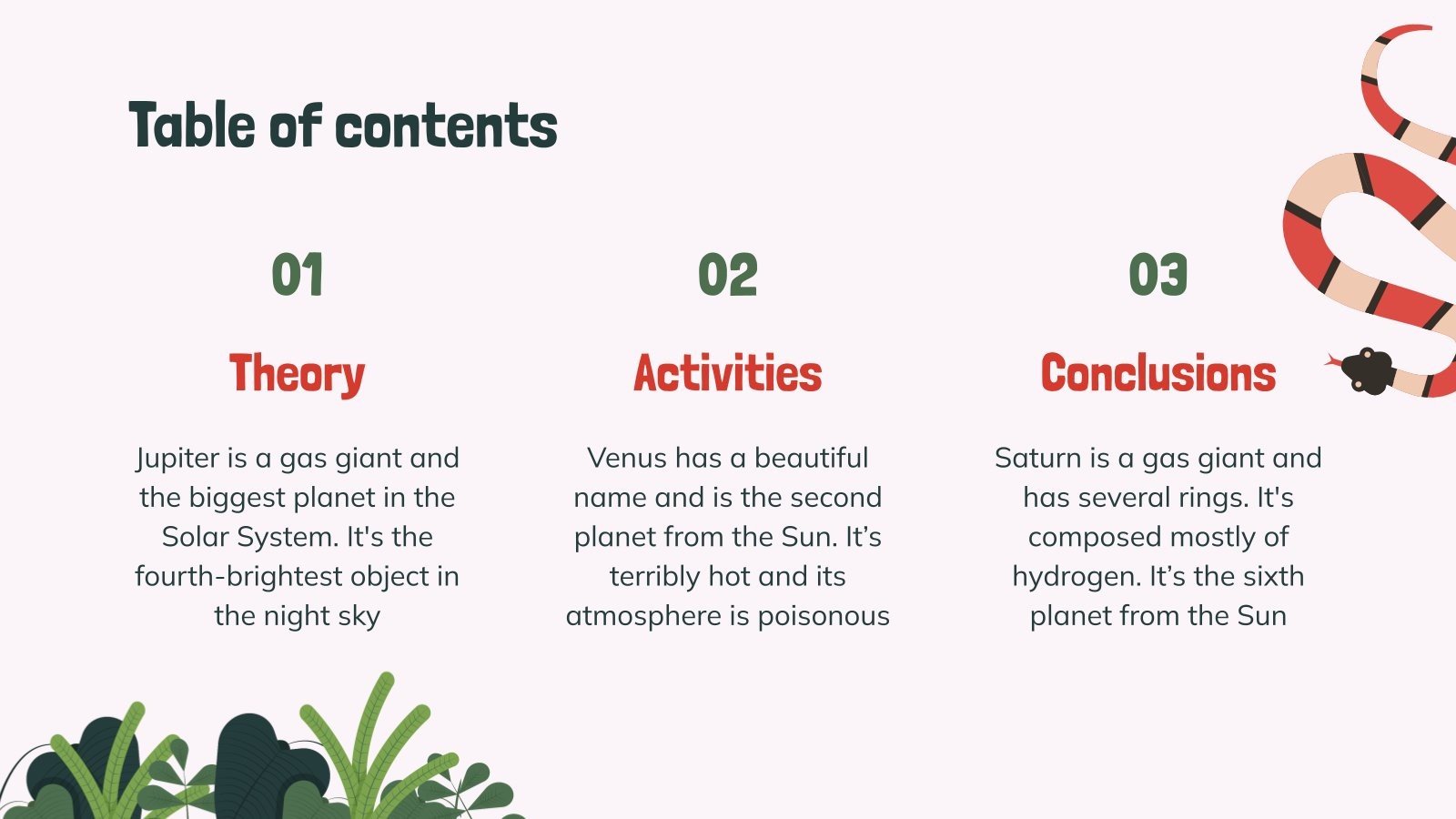 Table of contents

01

Theory

Jupiter is a gas giant and the biggest planet in the Solar System. It's the fourth-brightest object in the night sky

02

Activities

Venus has a beautiful name and is the second planet from the Sun. It’s terribly hot and its atmosphere is poisonous

03

Conclusions

Saturn is a gas giant and has several rings. It's composed mostly of hydrogen. It’s the sixth planet from the Sun